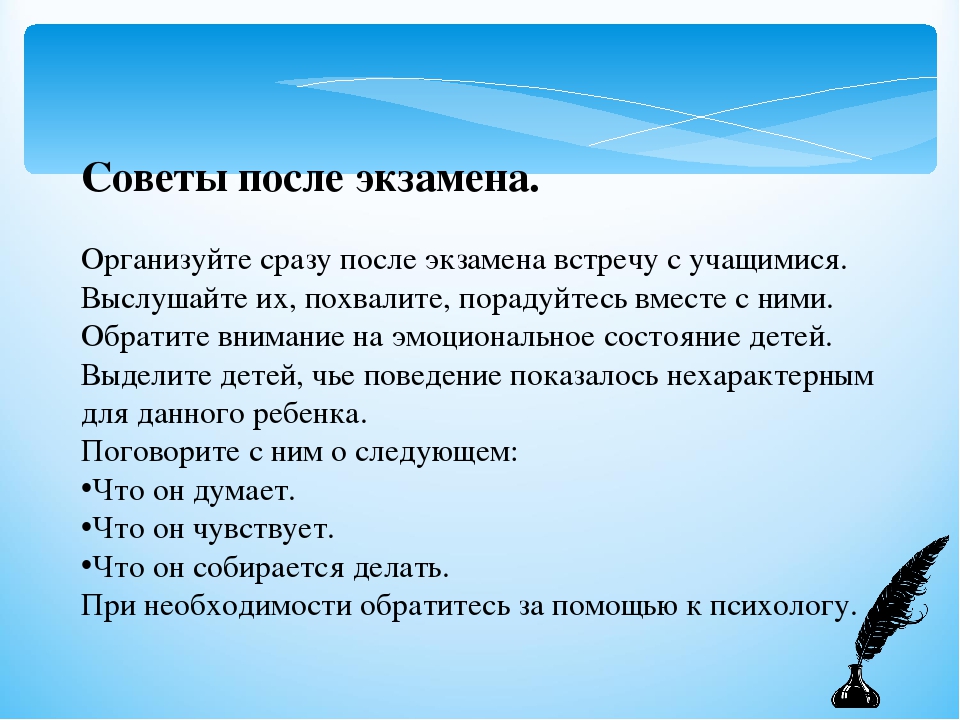 Советы после экзамена.

Организуйте сразу после экзамена встречу с учащимися.
Выслушайте их, похвалите, порадуйтесь вместе с ними.
Обратите внимание на эмоциональное состояние детей.
Выделите детей, чье поведение показалось нехарактерным для данного ребенка.
Поговорите с ним о следующем:
•Что он думает.
•Что он чувствует.
•Что он собирается делать.
При необходимости обратитесь за помощью к психологу.